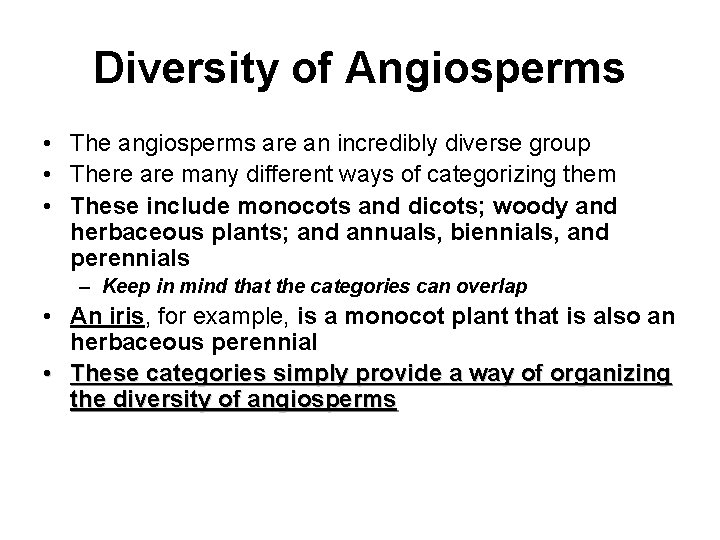 Diversity of Angiosperms

• The angiosperms are an incredibly diverse group
• There are many different ways of categorizing them
• These include monocots and dicots; woody and herbaceous plants; and annuals, biennials, and perennials
– Keep in mind that the categories can overlap
• An iris, for example, is a monocot plant that is also an herbaceous perennial
• These categories simply provide a way of organizing the diversity of angiosperms